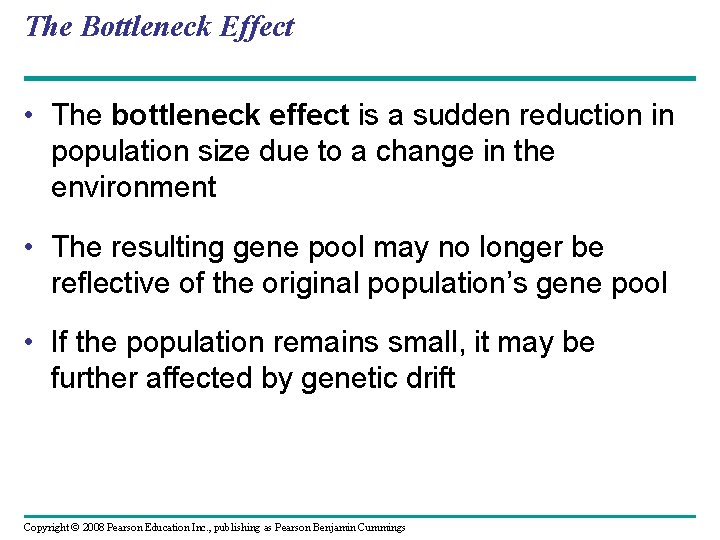 The Bottleneck Effect

• The bottleneck effect is a sudden reduction in population size due to a change in the environment

• The resulting gene pool may no longer be reflective of the original population's gene pool

• If the population remains small, it may be further affected by genetic drift

Copyright © 2008 Pearson Education Inc., publishing as Pearson Benjamin Cummings